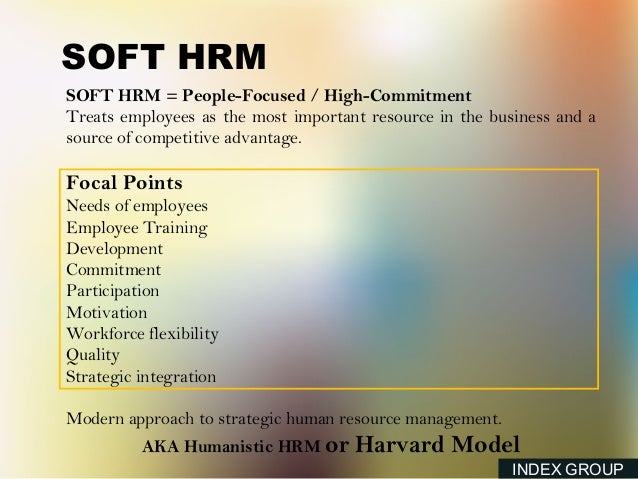 SOFT HRM

SOFT HRM = People-Focused / High-Commitment
Treats employees as the most important resource in the business and a source of competitive advantage.

Focal Points
Needs of employees
Employee Training
Development
Commitment
Participation
Motivation
Workforce flexibility
Quality
Strategic integration

Modern approach to strategic human resource management.
AKA Humanistic HRM or Harvard Model

INDEX GROUP